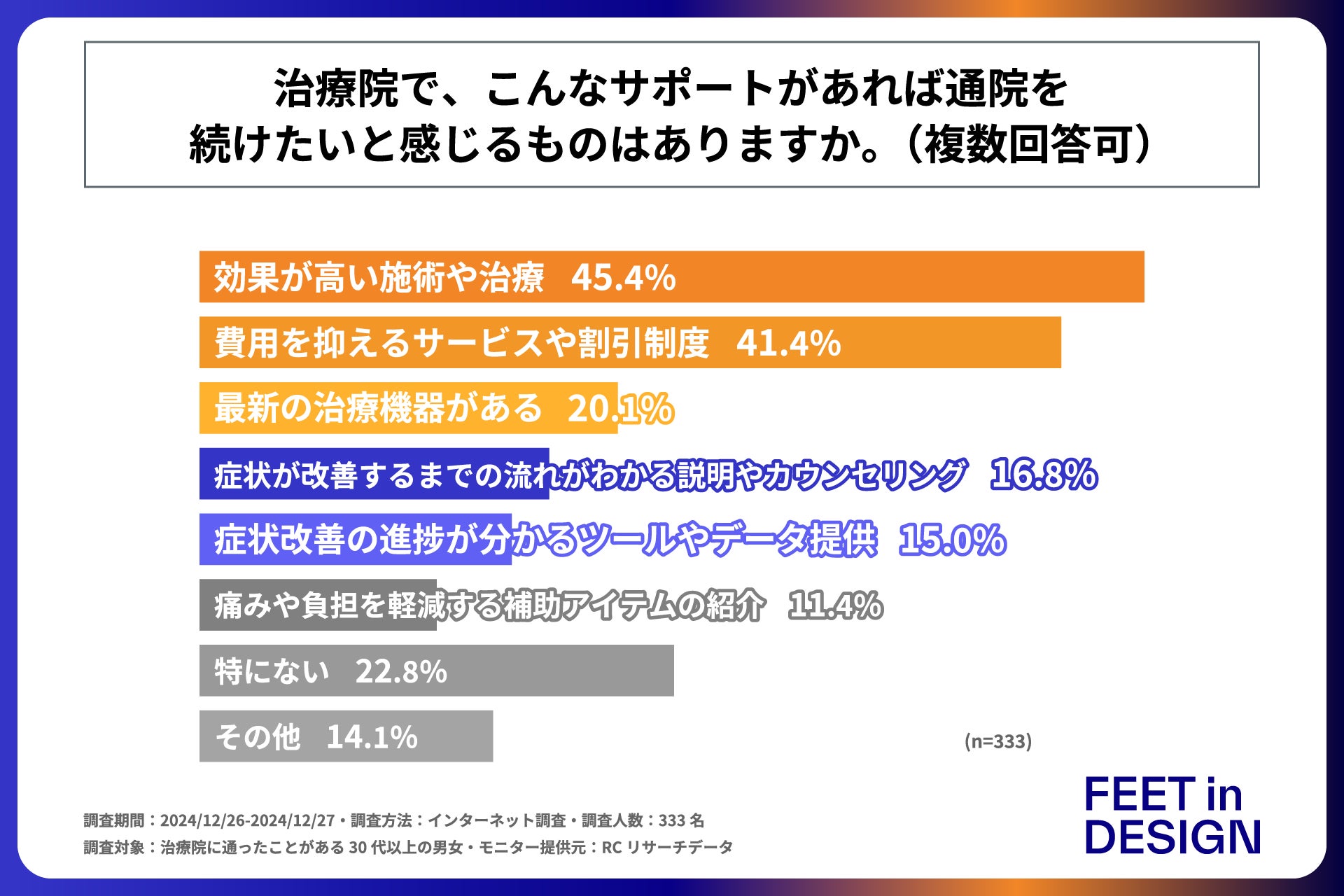 治療院で、こんなサポートがあれば通院を続けたいと感じるものはありますか。（複数回答可）

効果が高い施術や治療　45.4%

費用を抑えるサービスや割引制度　41.4%

最新の治療機器がある　20.1%

症状が改善するまでの流れがわかる説明やカウンセリング　16.8%

症状改善の進捗が分かるツールやデータ提供　15.0%

痛みや負担を軽減する補助アイテムの紹介　11.4%

特にない　22.8%

その他　14.1%

(n=333)

調査期間：2024/12/26-2024/12/27・調査方法：インターネット調査・調査人数：333 名

調査対象：治療院に通ったことがある 30 代以上の男女・モニター提供元：RC リサーチデータ

FEET in DESIGN